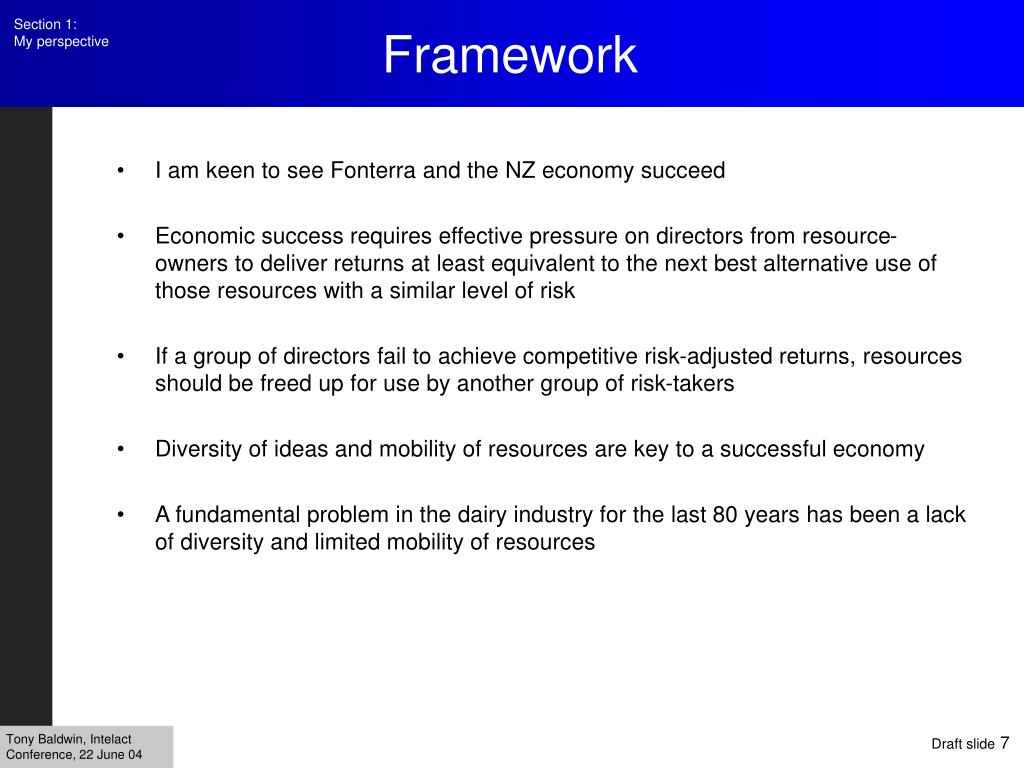 Section 1:
My perspective

Framework

• I am keen to see Fonterra and the NZ economy succeed

• Economic success requires effective pressure on directors from resource-owners to deliver returns at least equivalent to the next best alternative use of those resources with a similar level of risk

• If a group of directors fail to achieve competitive risk-adjusted returns, resources should be freed up for use by another group of risk-takers

• Diversity of ideas and mobility of resources are key to a successful economy

• A fundamental problem in the dairy industry for the last 80 years has been a lack of diversity and limited mobility of resources

Tony Baldwin, Intelact Conference, 22 June 04

Draft slide 7